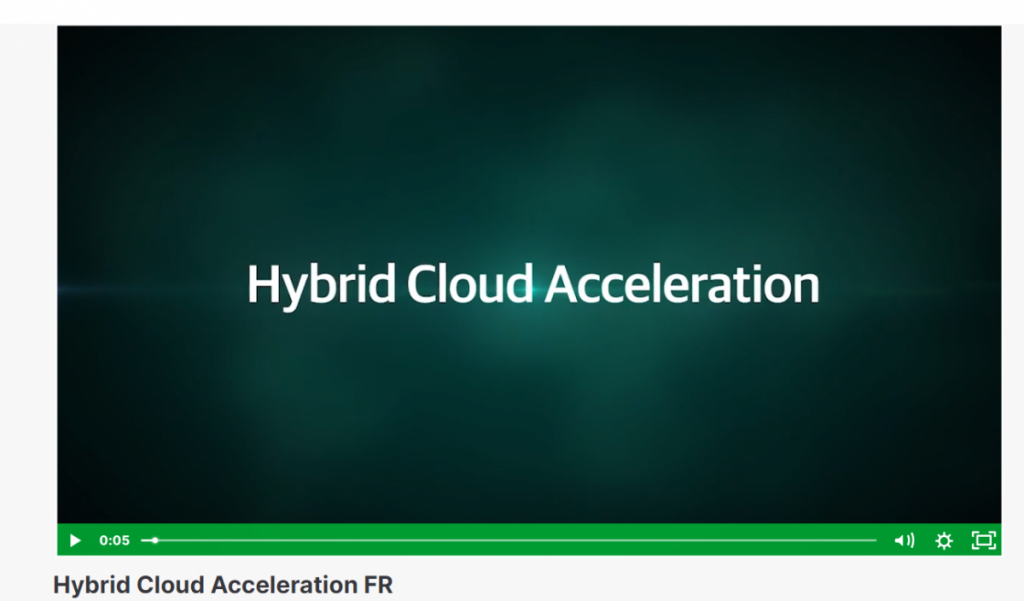 Hybrid Cloud Acceleration

0:05

Hybrid Cloud Acceleration FR